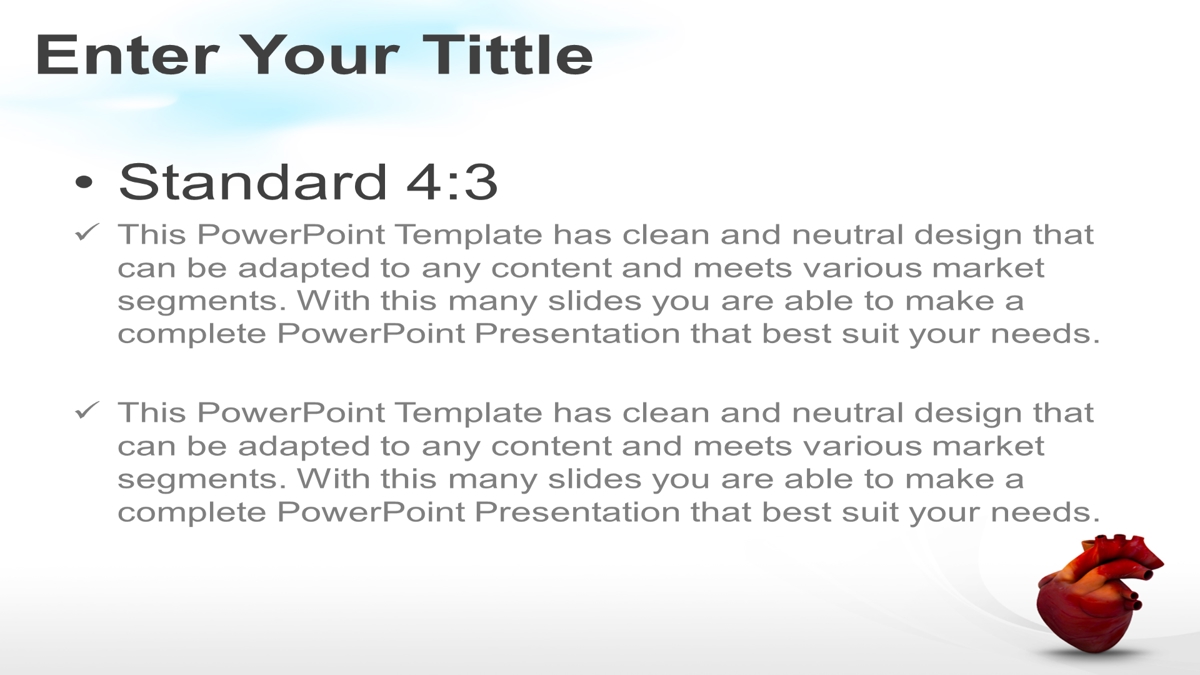 Enter Your Tittle

• Standard 4:3

✓ This PowerPoint Template has clean and neutral design that can be adapted to any content and meets various market segments. With this many slides you are able to make a complete PowerPoint Presentation that best suit your needs.

✓ This PowerPoint Template has clean and neutral design that can be adapted to any content and meets various market segments. With this many slides you are able to make a complete PowerPoint Presentation that best suit your needs.